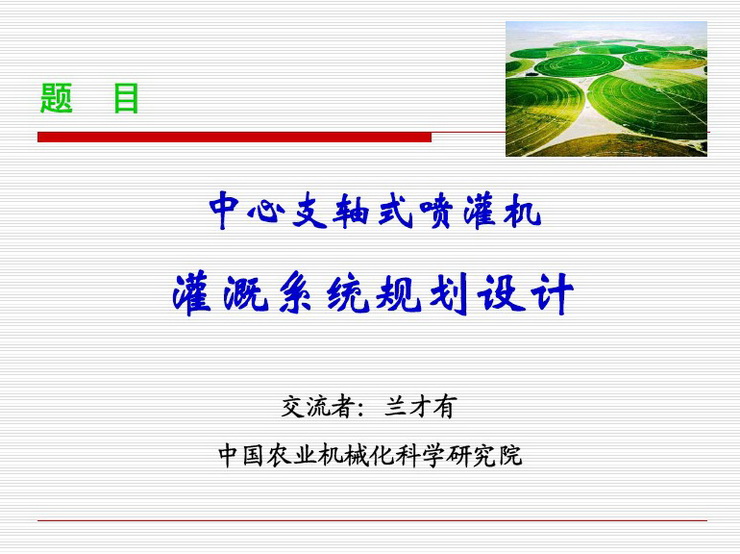 题　目

中心支轴式喷灌机

灌溉系统规划设计

交流者：兰才有

中国农业机械化科学研究院